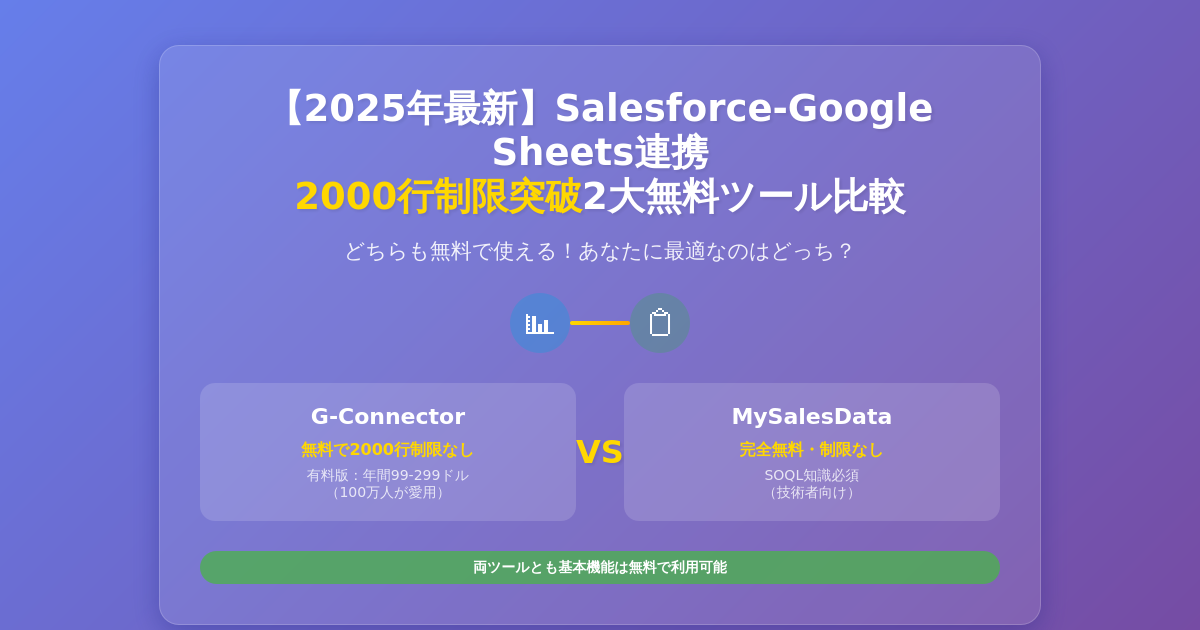 【2025年最新】Salesforce-Google Sheets連携
2000行制限突破2大無料ツール比較

どちらも無料で使える！あなたに最適なのはどっち？

G-Connector
無料で2000行制限なし
有料版：年間99-299ドル
（100万人が愛用）

VS

MySalesData
完全無料・制限なし
SOQL知識必須
（技術者向け）

両ツールとも基本機能は無料で利用可能